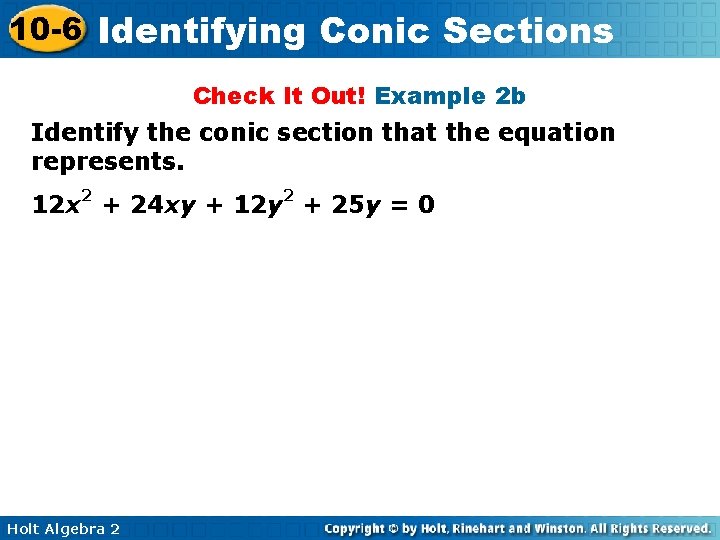 10-6 Identifying Conic Sections

Check It Out! Example 2b

Identify the conic section that the equation represents.

$12x^2 + 24xy + 12y^2 + 25y = 0$

Holt Algebra 2

Copyright © by Holt, Rinehart and Winston. All Rights Reserved.